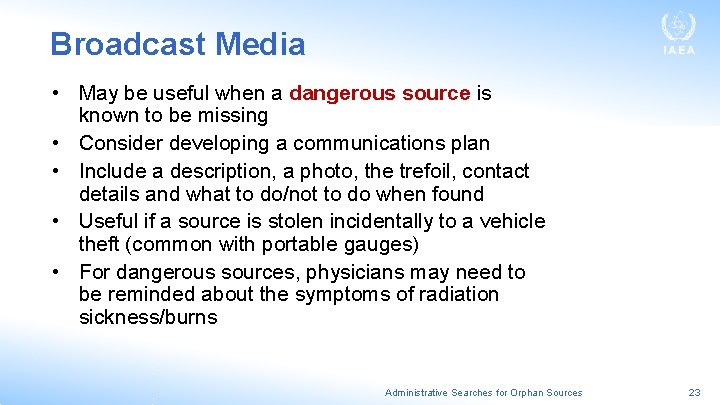 Broadcast Media

IAEA

• May be useful when a dangerous source is known to be missing
• Consider developing a communications plan
• Include a description, a photo, the trefoil, contact details and what to do/not to do when found
• Useful if a source is stolen incidentally to a vehicle theft (common with portable gauges)
• For dangerous sources, physicians may need to be reminded about the symptoms of radiation sickness/burns

Administrative Searches for Orphan Sources

23